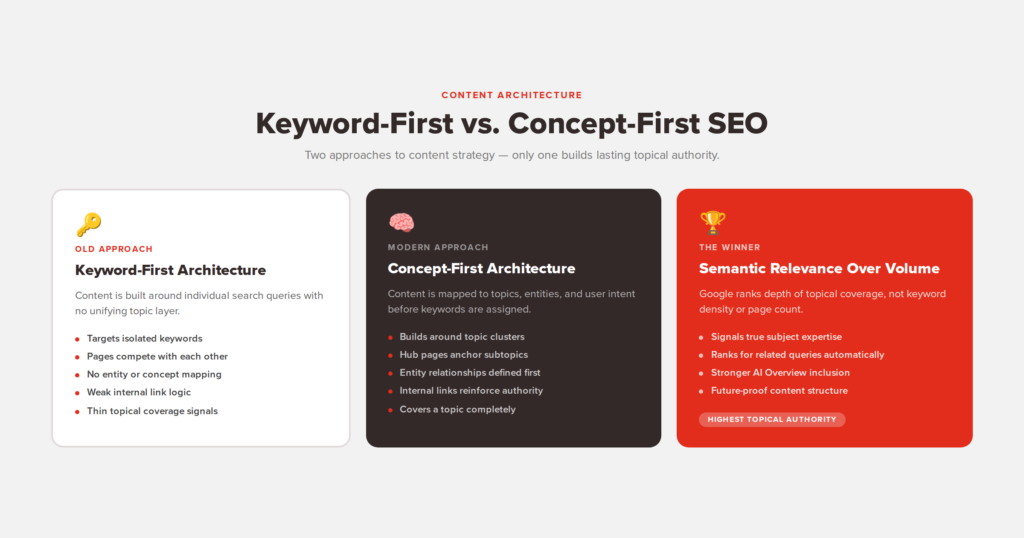 CONTENT ARCHITECTURE

Keyword-First vs. Concept-First SEO

Two approaches to content strategy — only one builds lasting topical authority.

OLD APPROACH

Keyword-First Architecture

Content is built around individual search queries with no unifying topic layer.

- Targets isolated keywords
- Pages compete with each other
- No entity or concept mapping
- Weak internal link logic
- Thin topical coverage signals

MODERN APPROACH

Concept-First Architecture

Content is mapped to topics, entities, and user intent before keywords are assigned.

- Builds around topic clusters
- Hub pages anchor subtopics
- Entity relationships defined first
- Internal links reinforce authority
- Covers a topic completely

THE WINNER

Semantic Relevance Over Volume

Google ranks depth of topical coverage, not keyword density or page count.

- Signals true subject expertise
- Ranks for related queries automatically
- Stronger AI Overview inclusion
- Future-proof content structure

HIGHEST TOPICAL AUTHORITY